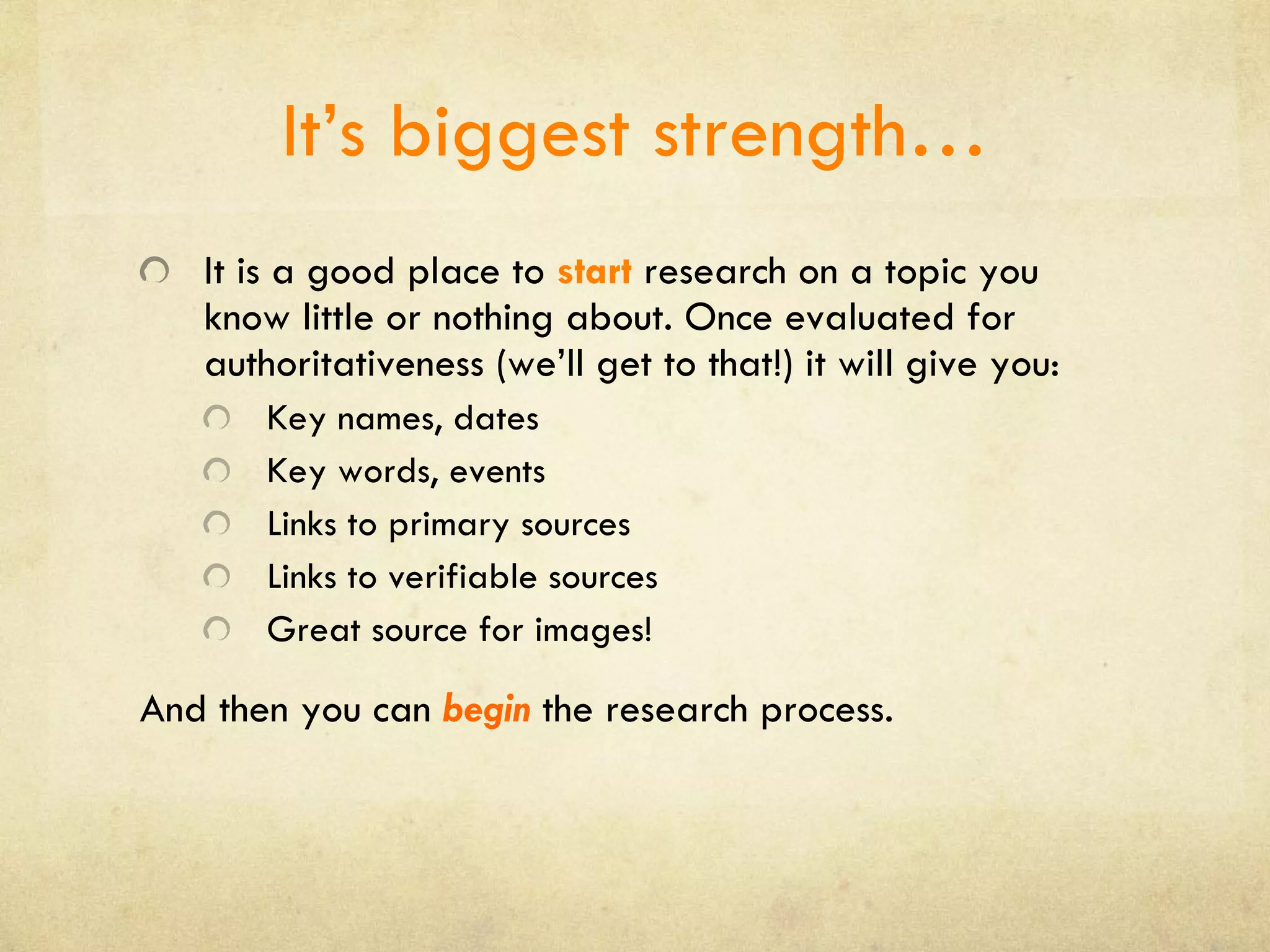 It’s biggest strength…

It is a good place to start research on a topic you know little or nothing about. Once evaluated for authoritativeness (we’ll get to that!) it will give you:

Key names, dates
Key words, events
Links to primary sources
Links to verifiable sources
Great source for images!

And then you can begin the research process.